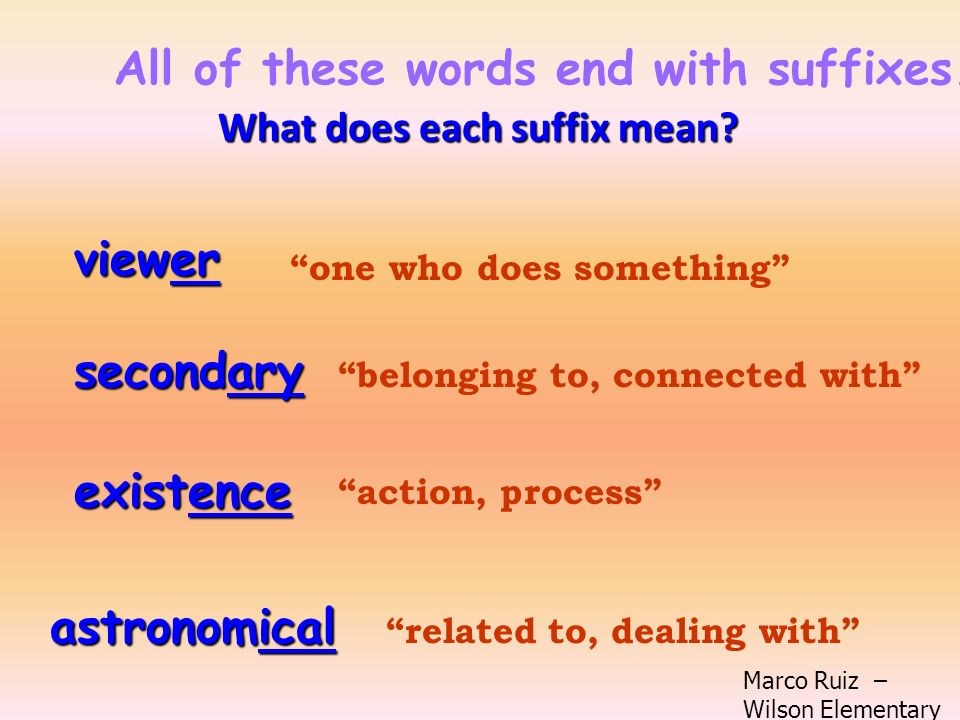 All of these words end with suffixes.

What does each suffix mean?

viewer “one who does something”

secondary “belonging to, connected with”

existence “action, process”

astronomical “related to, dealing with”

Marco Ruiz – Wilson Elementary